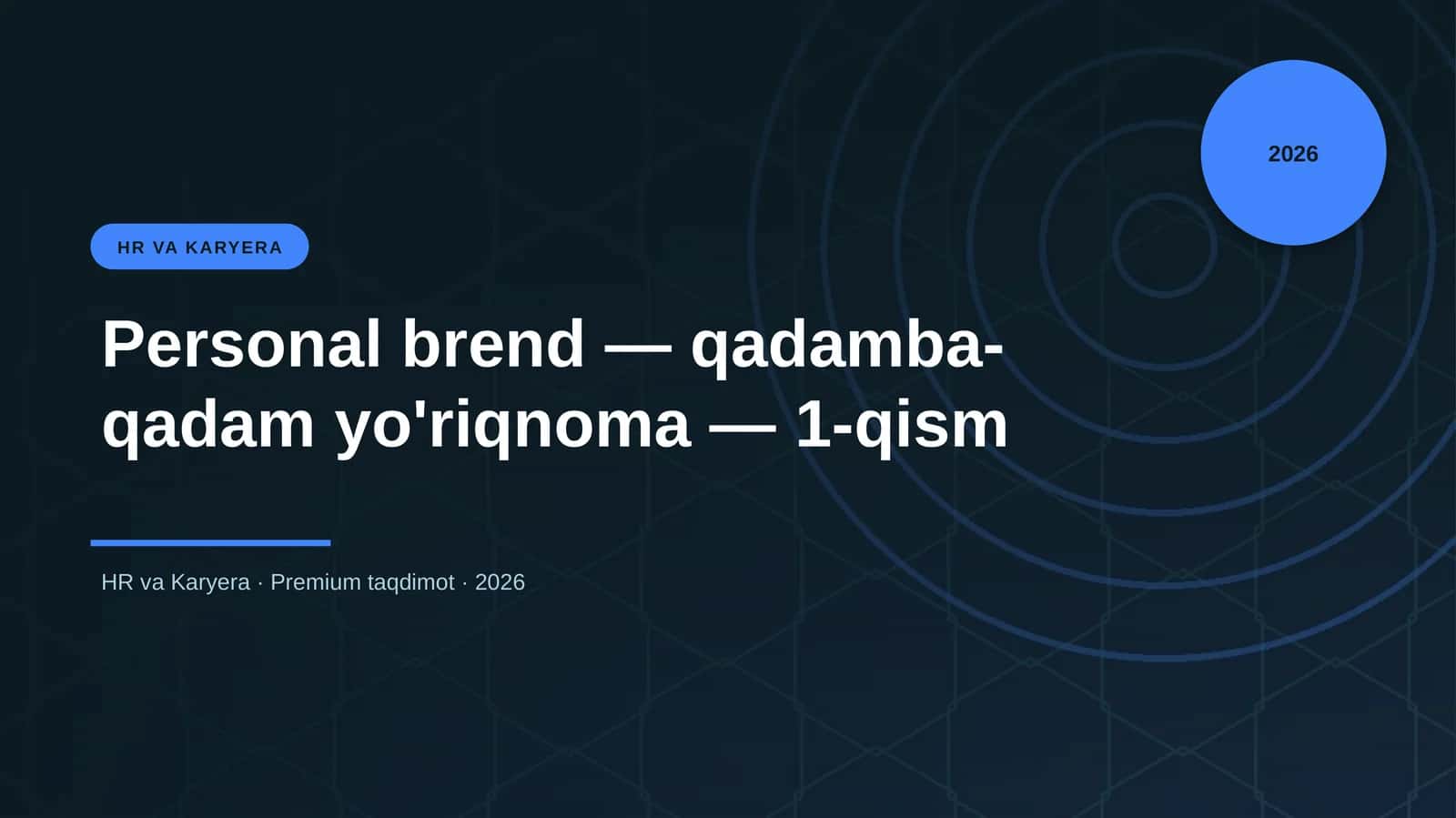 2026

HR VA KARYERA

Personal brend — qadamba-qadam yo'riqnoma — 1-qism

HR va Karyera · Premium taqdimot · 2026